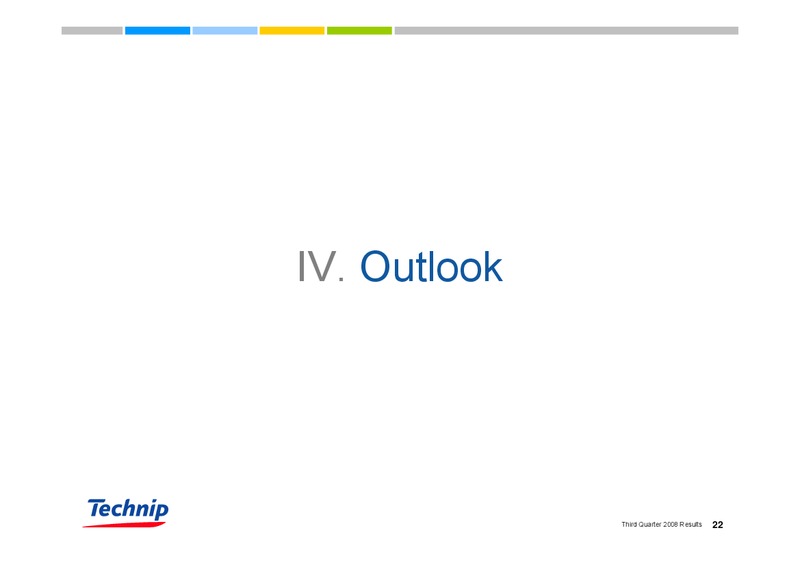 IV. Outlook

Technip

Third Quarter 2008 Results 22